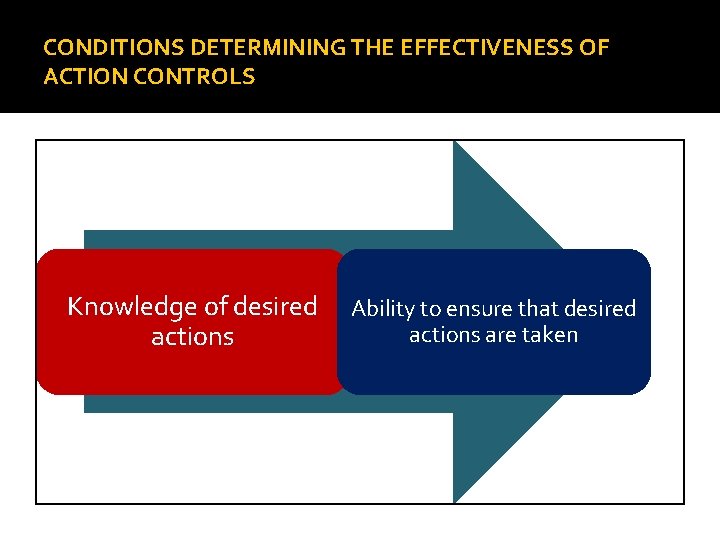 CONDITIONS DETERMINING THE EFFECTIVENESS OF ACTION CONTROLS

Knowledge of desired actions

Ability to ensure that desired actions are taken